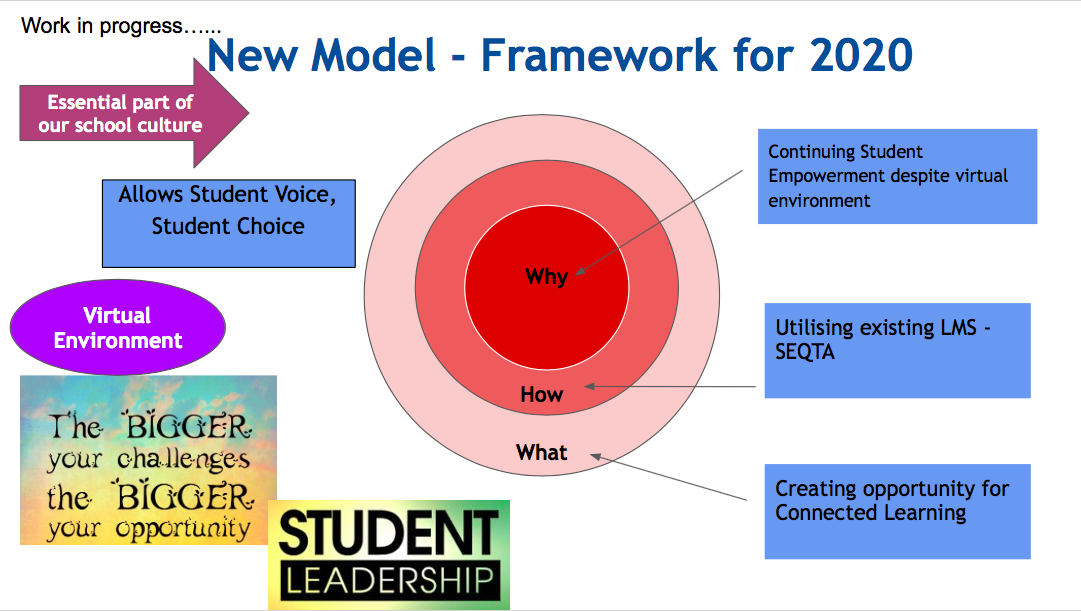 Work in progress……

New Model - Framework for 2020

Essential part of our school culture

Allows Student Voice, Student Choice

Virtual Environment

The BIGGER your challenges the BIGGER your opportunity

STUDENT LEADERSHIP

Why

How

What

Continuing Student Empowerment despite virtual environment

Utilising existing LMS - SEQTA

Creating opportunity for Connected Learning